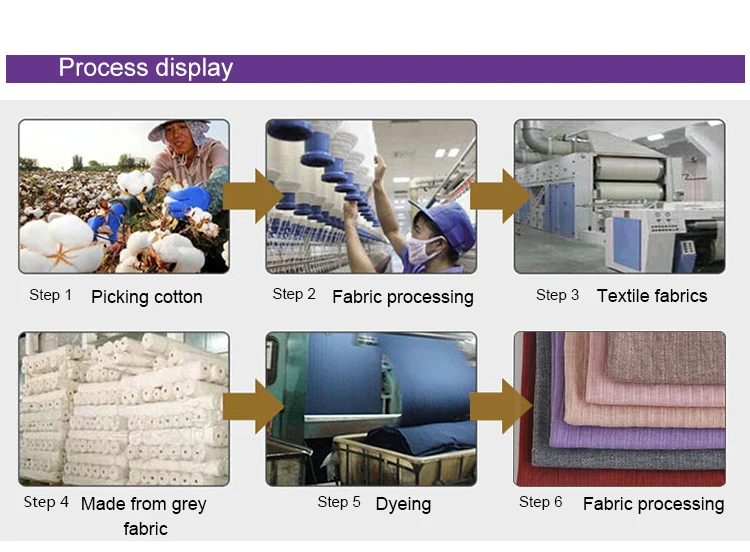 Process display

Step 1 Picking cotton

Step 2 Fabric processing

Step 3 Textile fabrics

Step 4 Made from grey fabric

Step 5 Dyeing

Step 6 Fabric processing